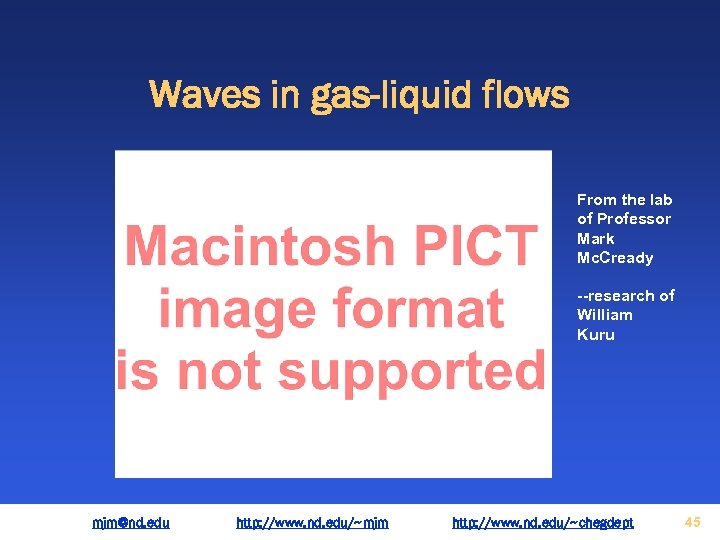 Waves in gas-liquid flows

Macintosh PICT image format is not supported

From the lab of Professor Mark McCready

--research of William Kuru

mjm@nd.edu http://www.nd.edu/~mjm http://www.nd.edu/~chegdept 45